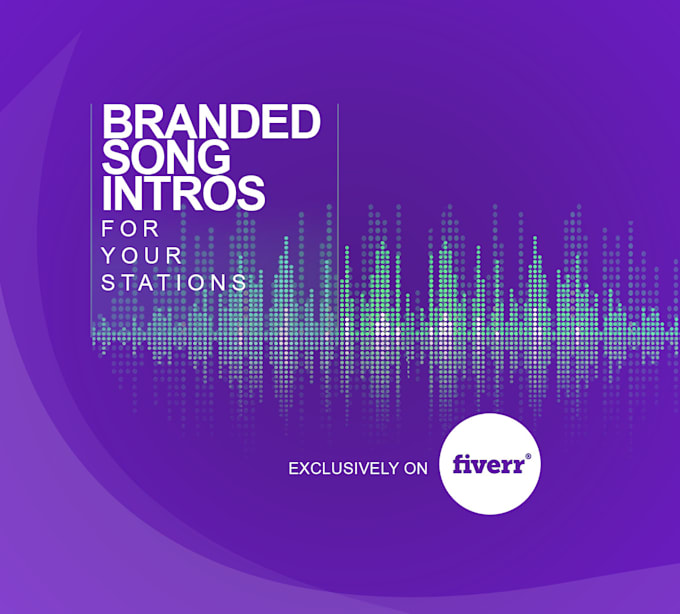 BRANDED SONG INTROS
FOR YOUR STATIONS

EXCLUSIVELY ON fiverr®